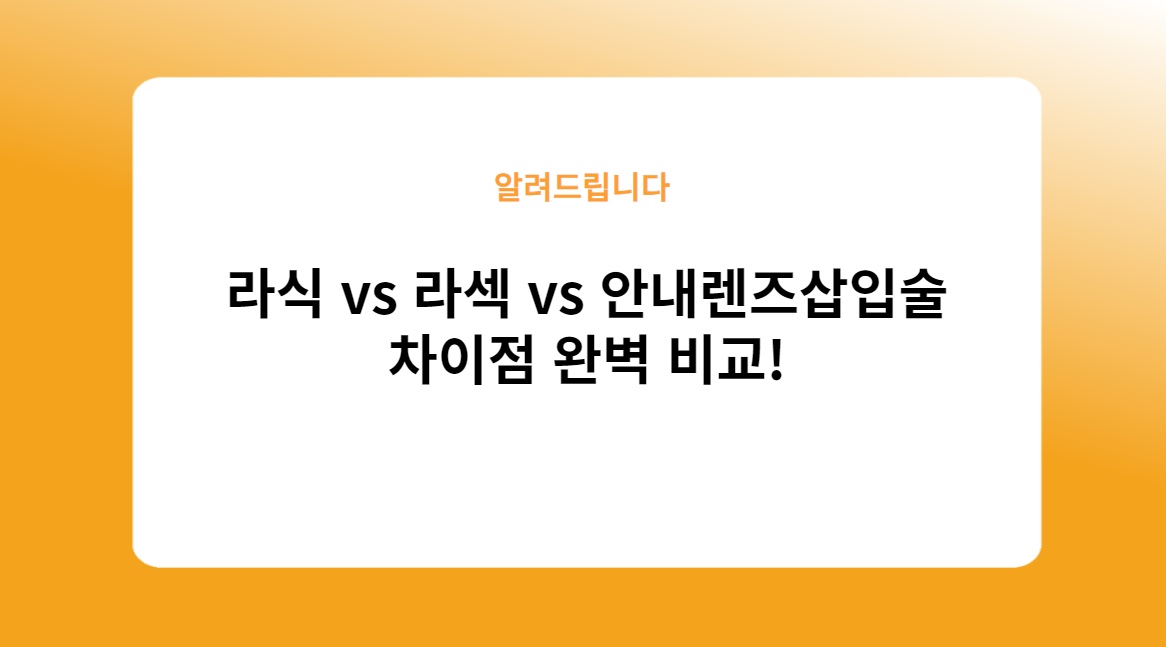 알려드립니다

라식 vs 라섹 vs 안내렌즈삽입술 차이점 완벽 비교!